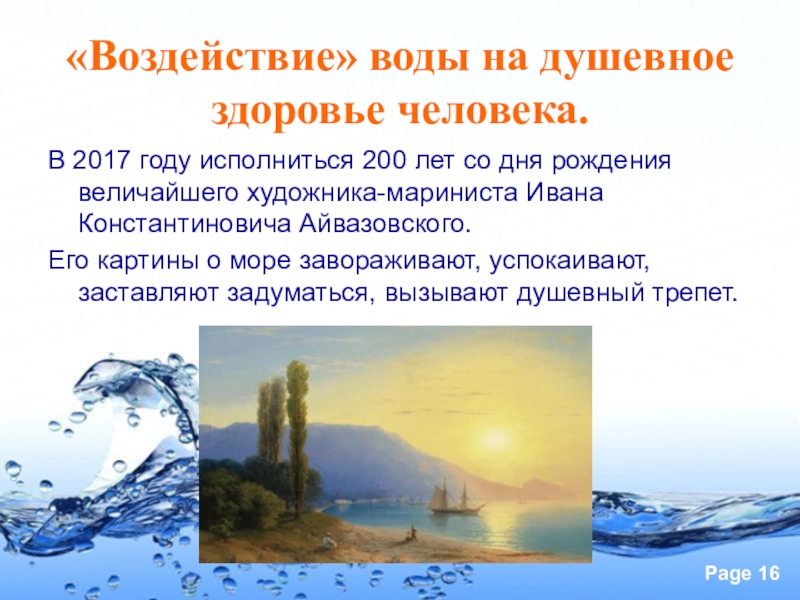 «Воздействие» воды на душевное здоровье человека.

В 2017 году исполниться 200 лет со дня рождения величайшего художника-мариниста Ивана Константиновича Айвазовского.

Его картины о море завораживают, успокаивают, заставляют задуматься, вызывают душевный трепет.

Page 16